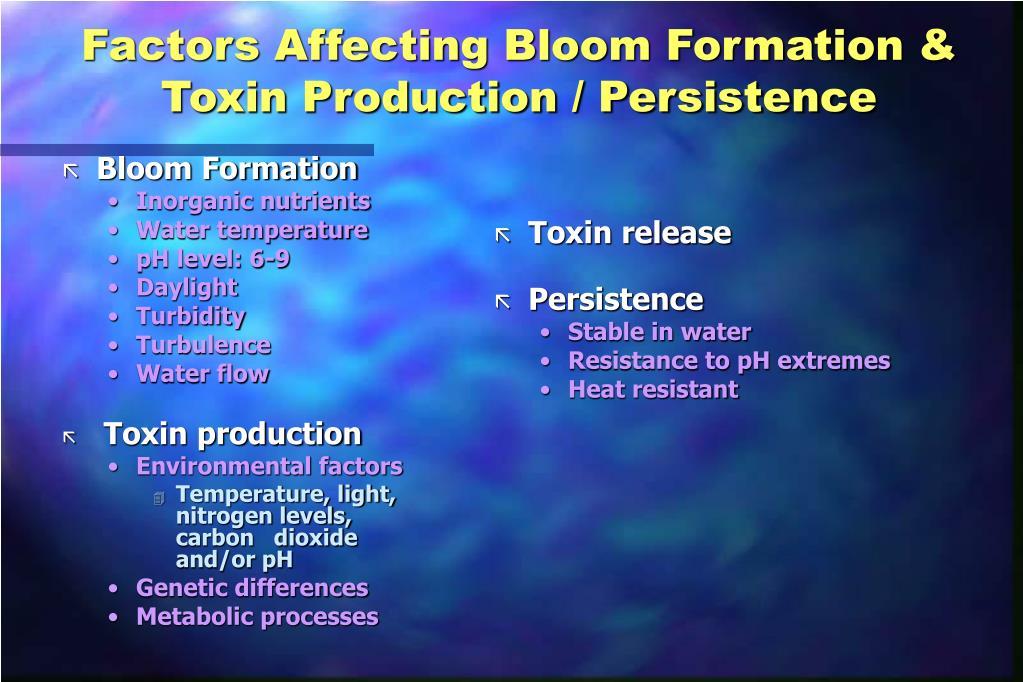 Factors Affecting Bloom Formation & Toxin Production / Persistence

Bloom Formation
• Inorganic nutrients
• Water temperature
• pH level: 6-9
• Daylight
• Turbidity
• Turbulence
• Water flow

Toxin production
• Environmental factors
Temperature, light, nitrogen levels, carbon dioxide and/or pH
• Genetic differences
• Metabolic processes

Toxin release

Persistence
• Stable in water
• Resistance to pH extremes
• Heat resistant